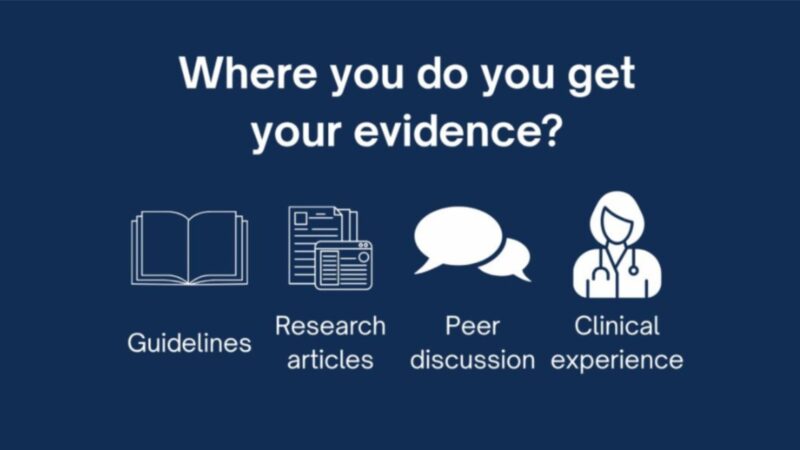 Where you do you get your evidence?

Guidelines

Research articles

Peer discussion

Clinical experience